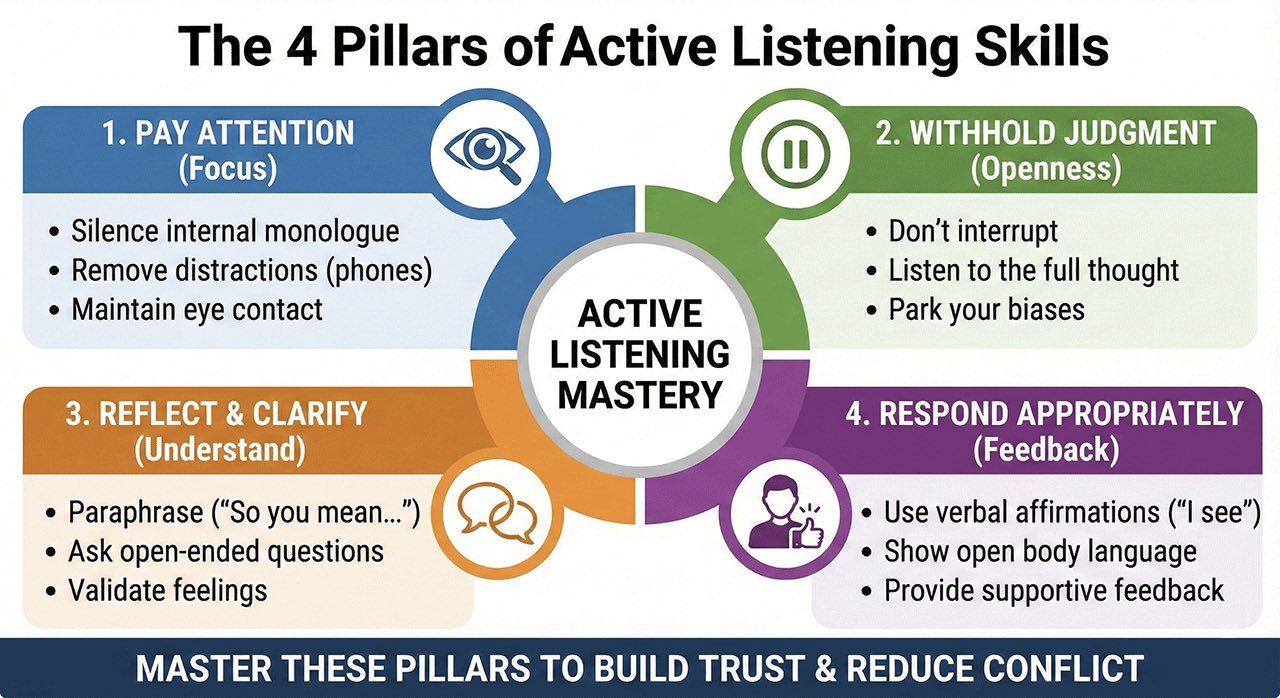 The 4 Pillars of Active Listening Skills

1. PAY ATTENTION
(Focus)

• Silence internal monologue
• Remove distractions (phones)
• Maintain eye contact

2. WITHHOLD JUDGMENT
(Openness)

• Don't interrupt
• Listen to the full thought
• Park your biases

ACTIVE LISTENING MASTERY

3. REFLECT & CLARIFY
(Understand)

• Paraphrase ("So you mean...")
• Ask open-ended questions
• Validate feelings

4. RESPOND APPROPRIATELY
(Feedback)

• Use verbal affirmations ("I see")
• Show open body language
• Provide supportive feedback

MASTER THESE PILLARS TO BUILD TRUST & REDUCE CONFLICT